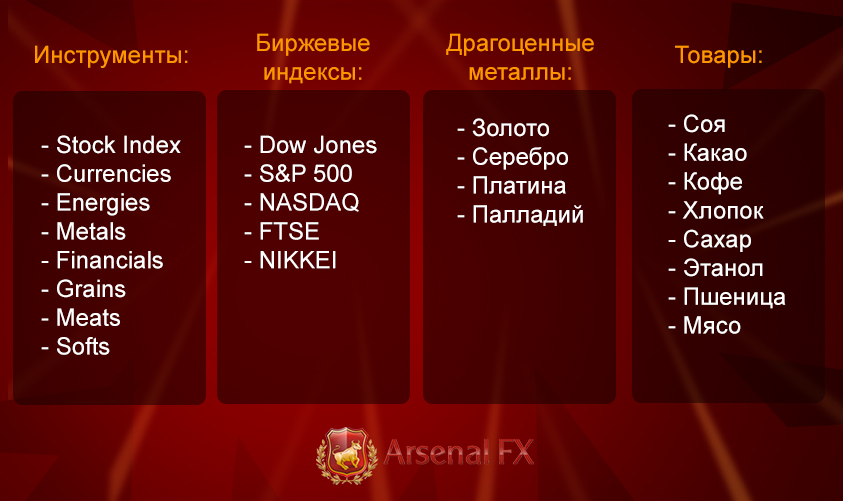 Инструменты:

- Stock Index
- Currencies
- Energies
- Metals
- Financials
- Grains
- Meats
- Softs

Биржевые индексы:

- Dow Jones
- S&P 500
- NASDAQ
- FTSE
- NIKKEI

Драгоценные металлы:

- Золото
- Серебро
- Платина
- Палладий

Товары:

- Соя
- Какао
- Кофе
- Хлопок
- Сахар
- Этанол
- Пшеница
- Мясо

Arsenal FX